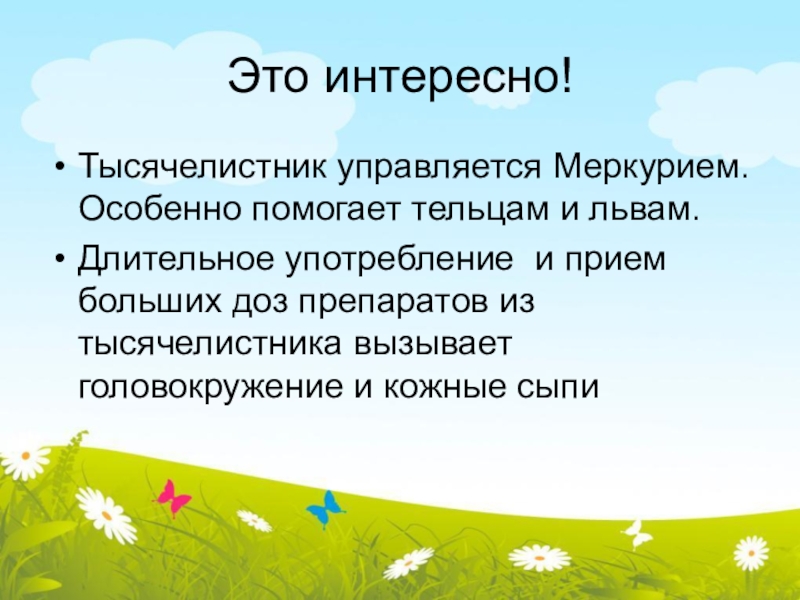 Это интересно!

• Тысячелистник управляется Меркурием. Особенно помогает тельцам и львам.
• Длительное употребление  и прием больших доз препаратов из тысячелистника вызывает головокружение и кожные сыпи